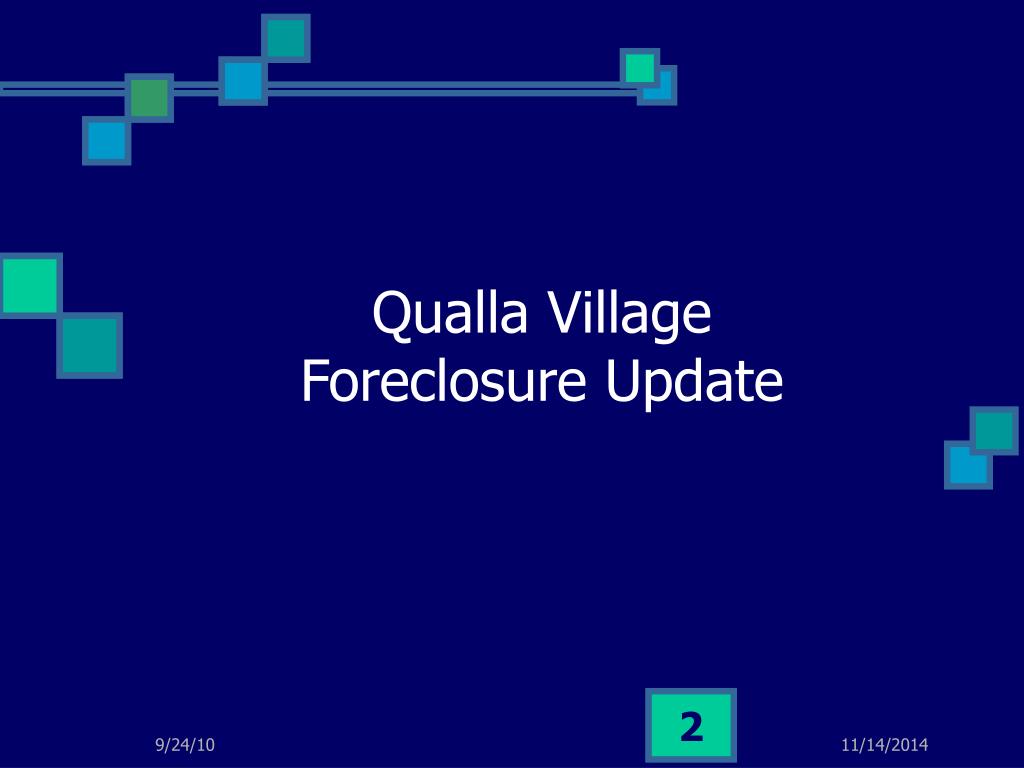 Qualla Village
Foreclosure Update

9/24/10

2

11/14/2014